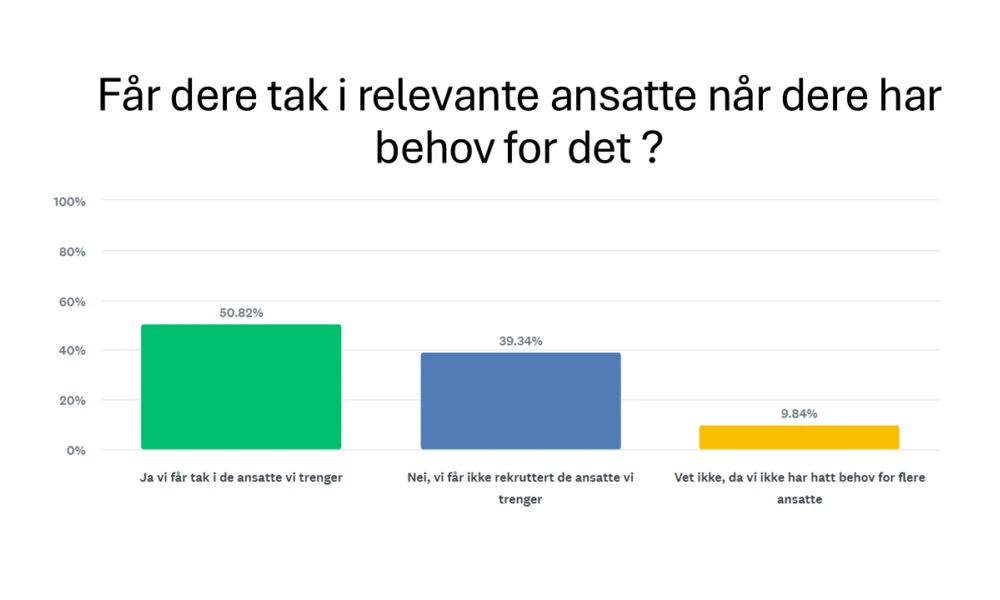 Får dere tak i relevante ansatte når dere har behov for det ?

100%
80%
60%
40%
20%
0%

50.82%
39.34%
9.84%

Ja vi får tak i de ansatte vi trenger
Nei, vi får ikke rekruttert de ansatte vi trenger
Vet ikke, da vi ikke har hatt behov for flere ansatte